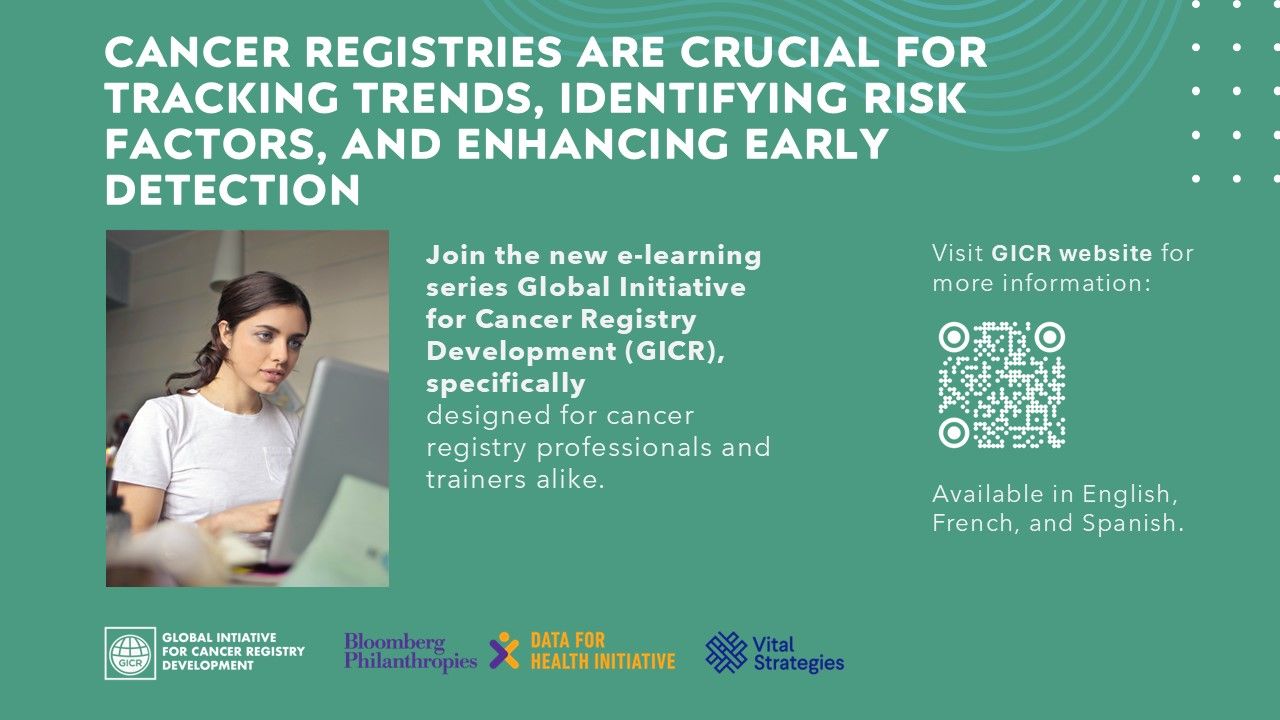 CANCER REGISTRIES ARE CRUCIAL FOR TRACKING TRENDS, IDENTIFYING RISK FACTORS, AND ENHANCING EARLY DETECTION

Join the new e-learning series Global Initiative for Cancer Registry Development (GICR), specifically designed for cancer registry professionals and trainers alike.

Visit GICR website for more information:

Available in English, French, and Spanish.

GICR GLOBAL INTIATIVE FOR CANCER REGISTRY DEVELOPMENT

Bloomberg Philanthropies

DATA FOR HEALTH INITIATIVE

Vital Strategies